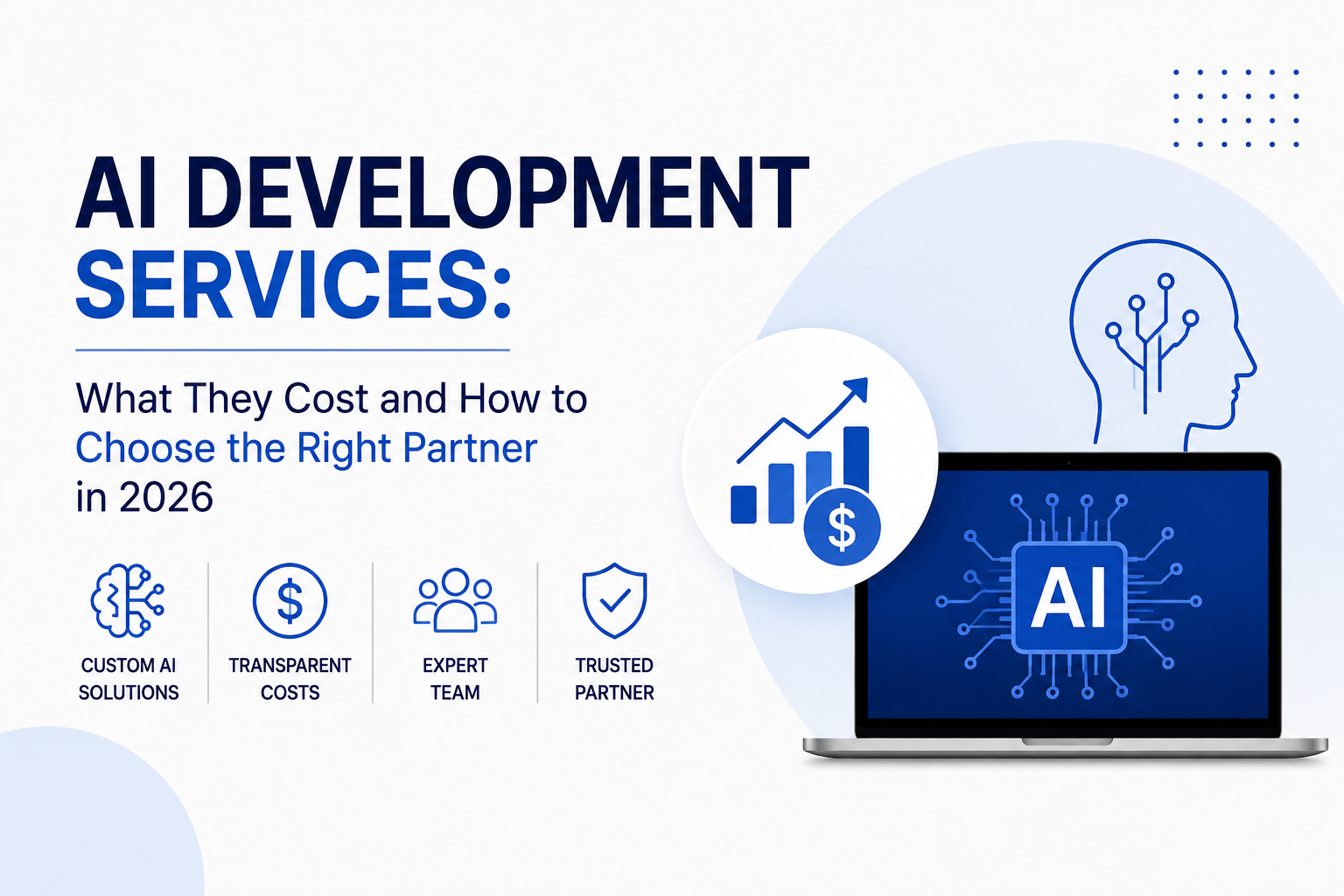 AI DEVELOPMENT SERVICES:

What They Cost and How to Choose the Right Partner in 2026

CUSTOM AI SOLUTIONS

TRANSPARENT COSTS

EXPERT TEAM

TRUSTED PARTNER

$

AI